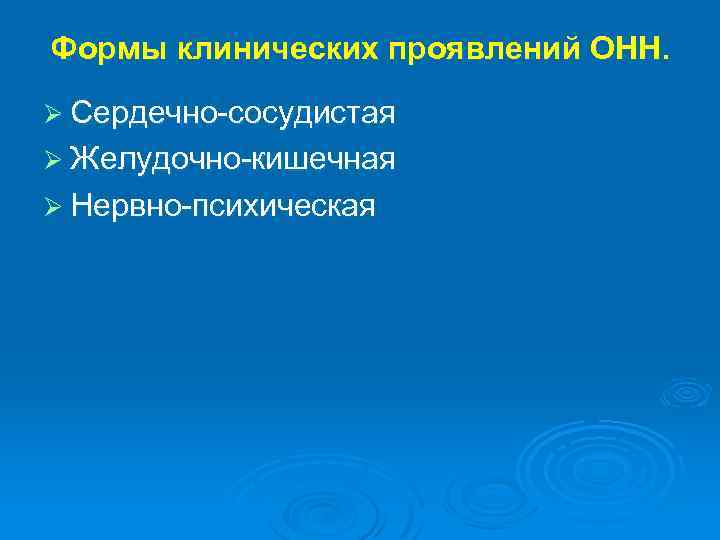 Формы клинических проявлений ОНН.

➢ Сердечно-сосудистая
➢ Желудочно-кишечная
➢ Нервно-психическая